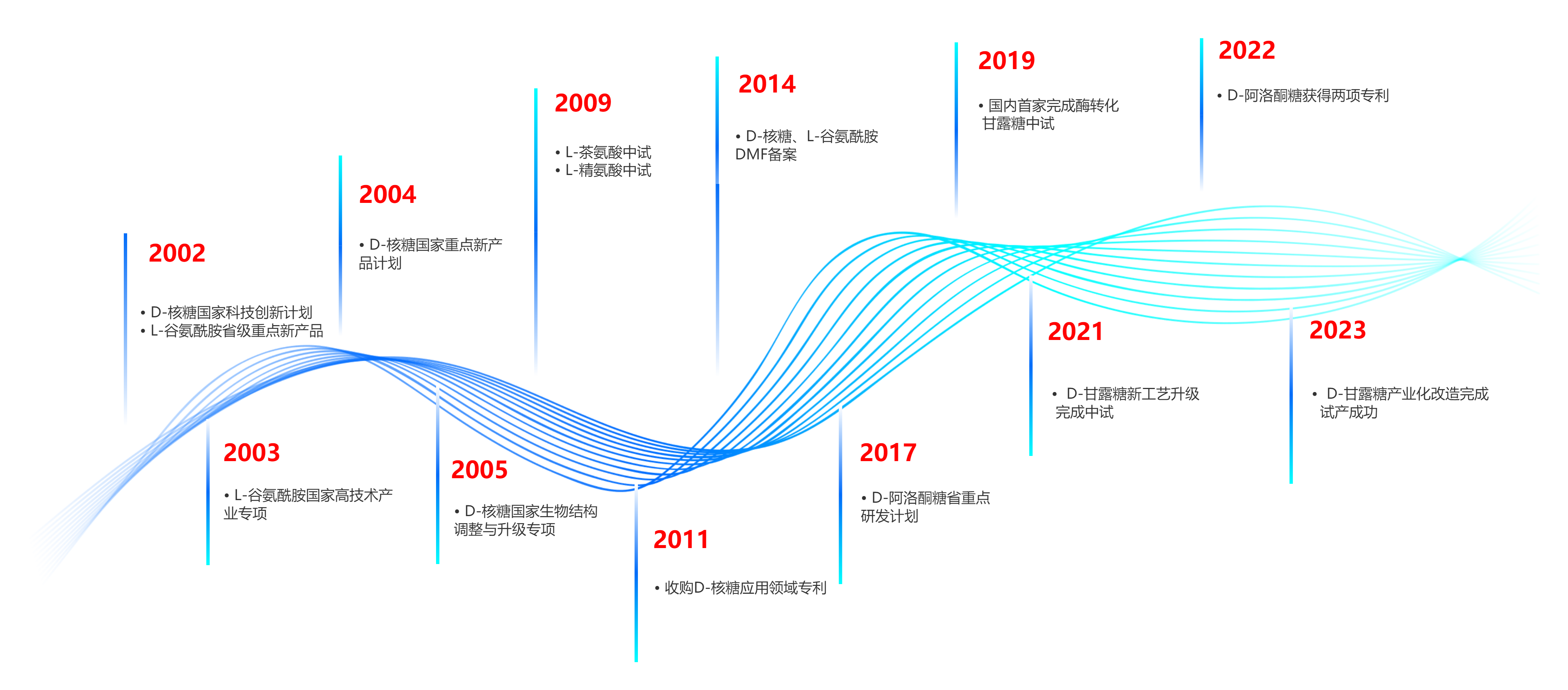 2002

• D-核糖国家科技创新计划
• L-谷氨酰胺省级重点新产品

2003

• L-谷氨酰胺国家高技术产业专项

2004

• D-核糖国家重点新产品计划

2005

• D-核糖国家生物结构调整与升级专项

2009

• L-茶氨酸中试
• L-精氨酸中试

2011

• 收购D-核糖应用领域专利

2014

• D-核糖、L-谷氨酰胺DMF备案

2017

• D-阿洛酮糖省重点研发计划

2019

• 国内首家完成酶转化甘露糖中试

2021

• D-甘露糖新工艺升级完成中试

2022

• D-阿洛酮糖获得两项专利

2023

• D-甘露糖产业化改造完成试产成功